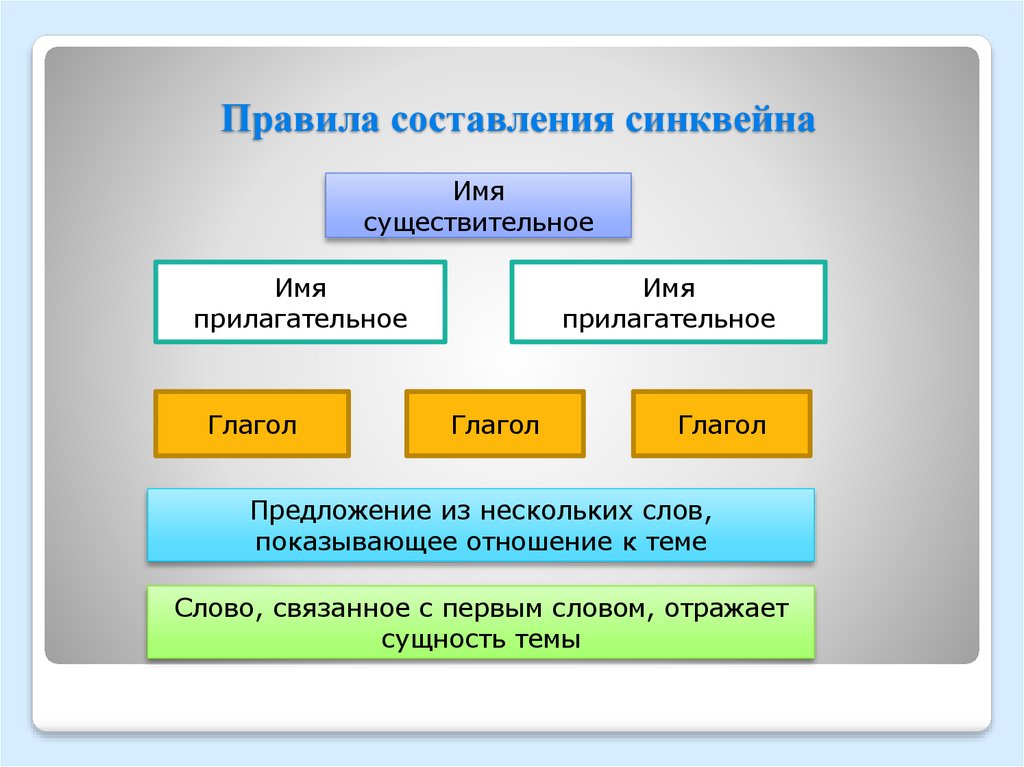 Правила составления синквейна

Имя существительное

Имя прилагательное

Имя прилагательное

Глагол

Глагол

Глагол

Предложение из нескольких слов, показывающее отношение к теме

Слово, связанное с первым словом, отражает сущность темы